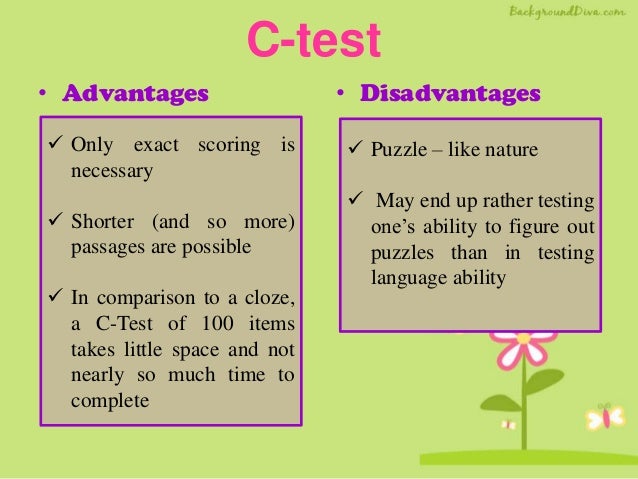 BackgroundDiva.com

C-test

• Advantages

✓ Only exact scoring is necessary

✓ Shorter (and so more) passages are possible

✓ In comparison to a cloze, a C-Test of 100 items takes little space and not nearly so much time to complete

• Disadvantages

✓ Puzzle – like nature

✓ May end up rather testing one's ability to figure out puzzles than in testing language ability